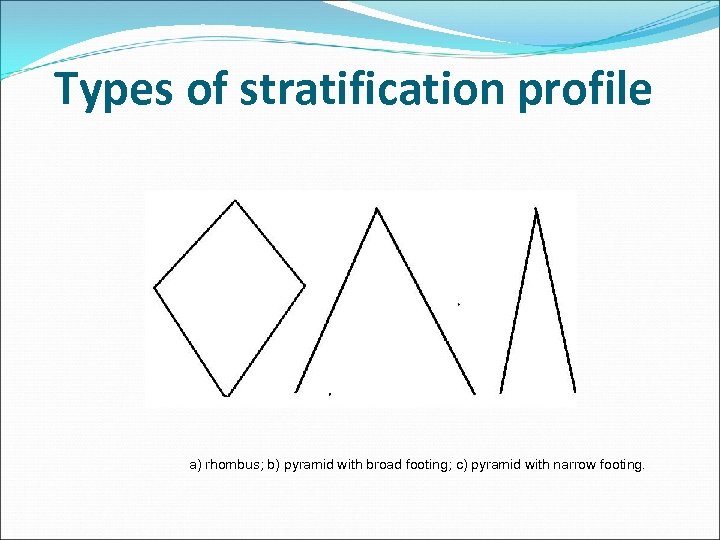 Types of stratification profile

a) rhombus; b) pyramid with broad footing; c) pyramid with narrow footing.